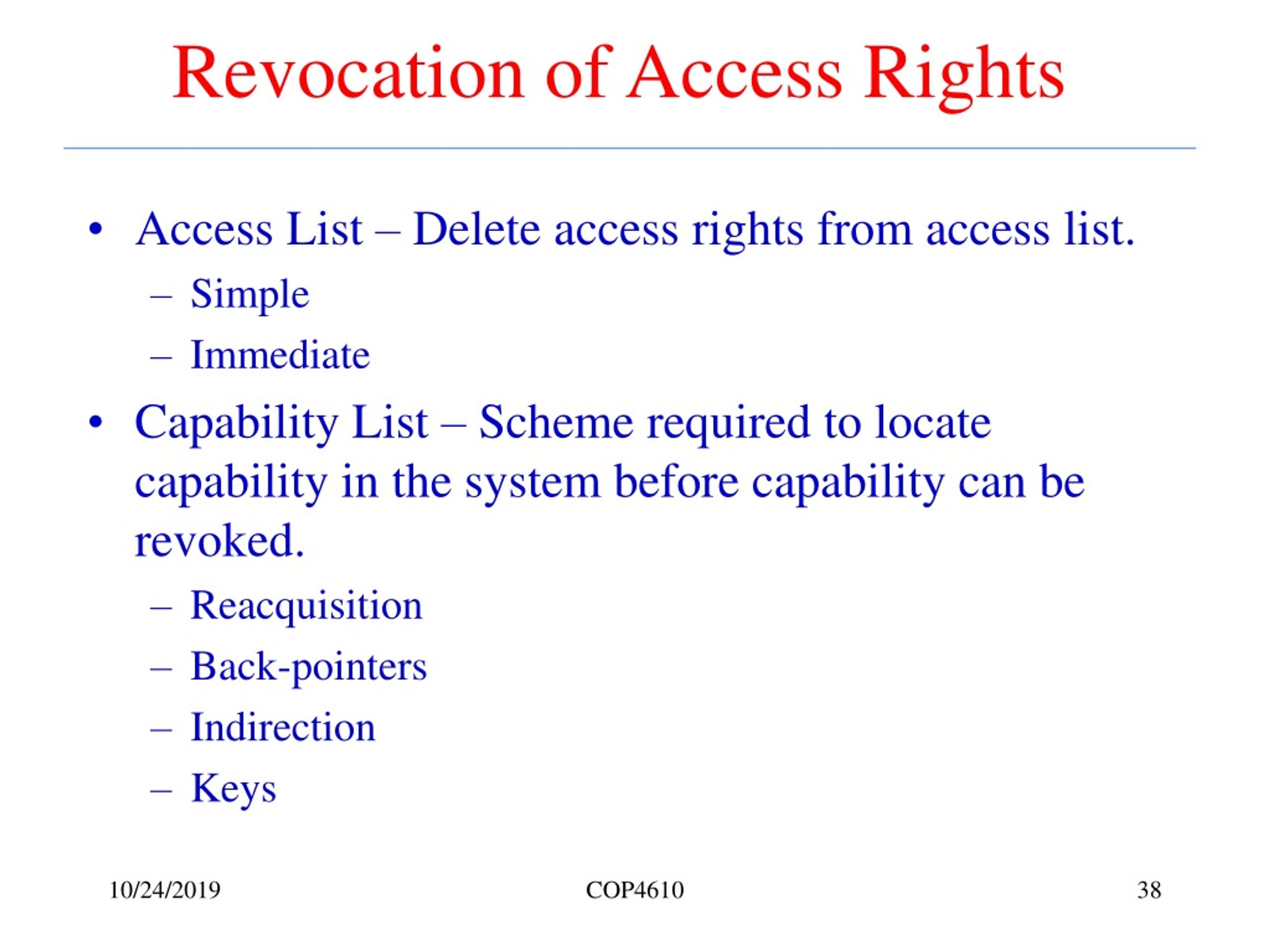 Revocation of Access Rights

• Access List – Delete access rights from access list.
  – Simple
  – Immediate
• Capability List – Scheme required to locate capability in the system before capability can be revoked.
  – Reacquisition
  – Back-pointers
  – Indirection
  – Keys

10/24/2019
COP4610
38